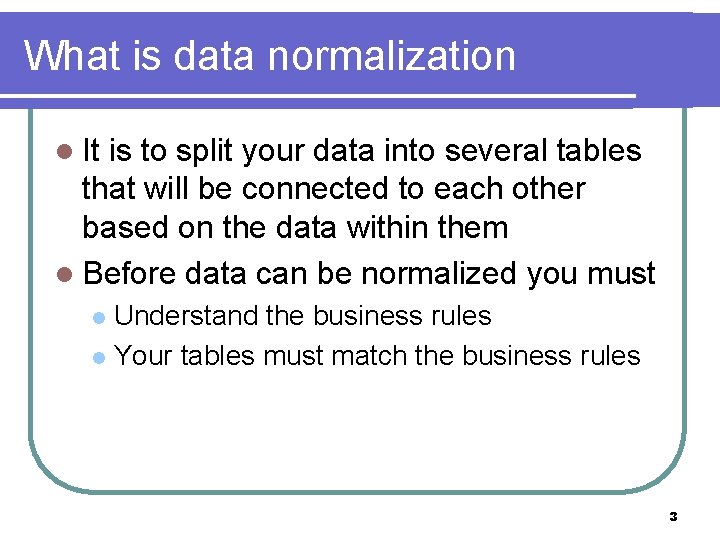 What is data normalization

- It is to split your data into several tables that will be connected to each other based on the data within them
- Before data can be normalized you must
  - Understand the business rules
  - Your tables must match the business rules

3